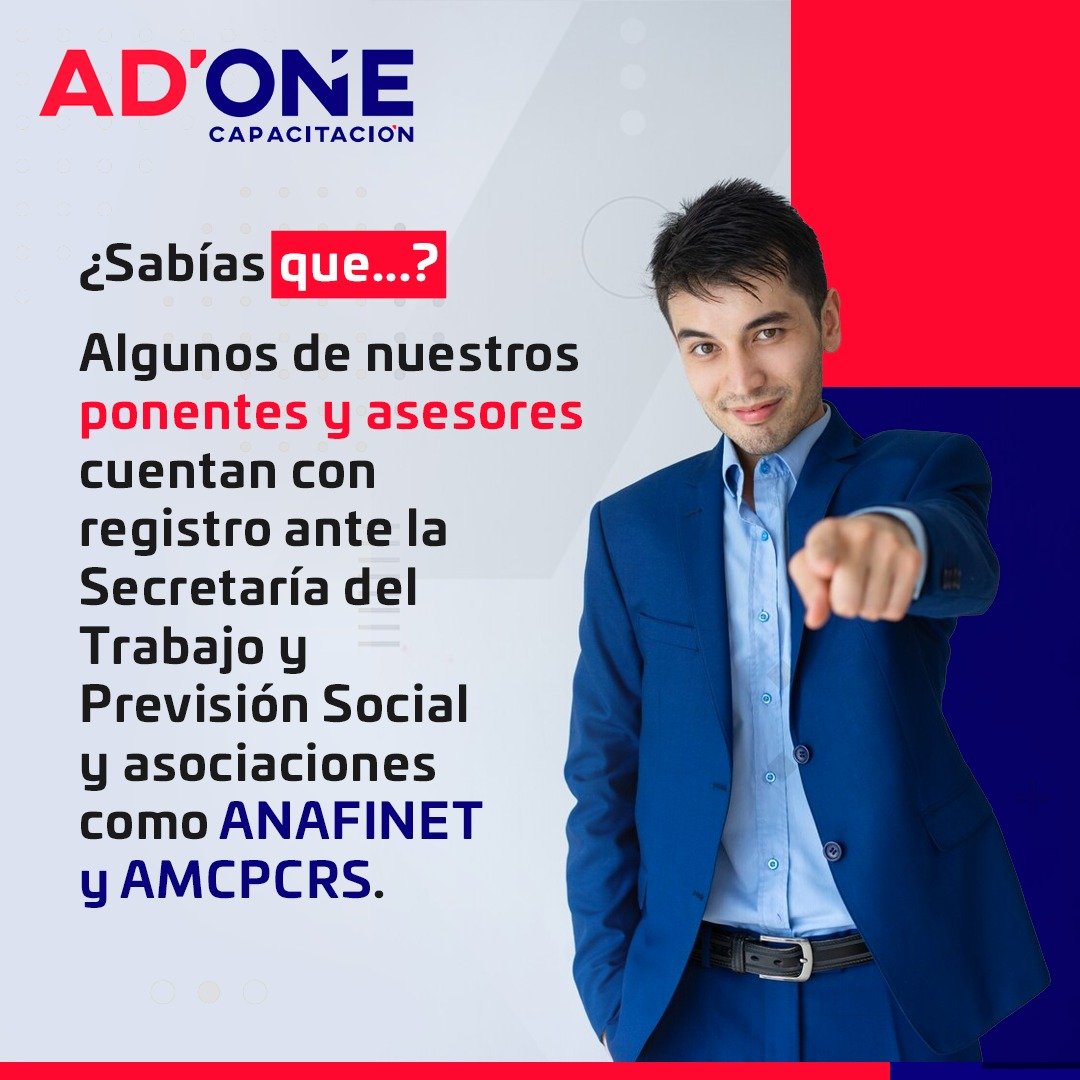 AD'ONE
CAPACITACION

¿Sabías que...?

Algunos de nuestros ponentes y asesores cuentan con registro ante la Secretaría del Trabajo y Previsión Social y asociaciones como ANAFINET y AMCPCRS.